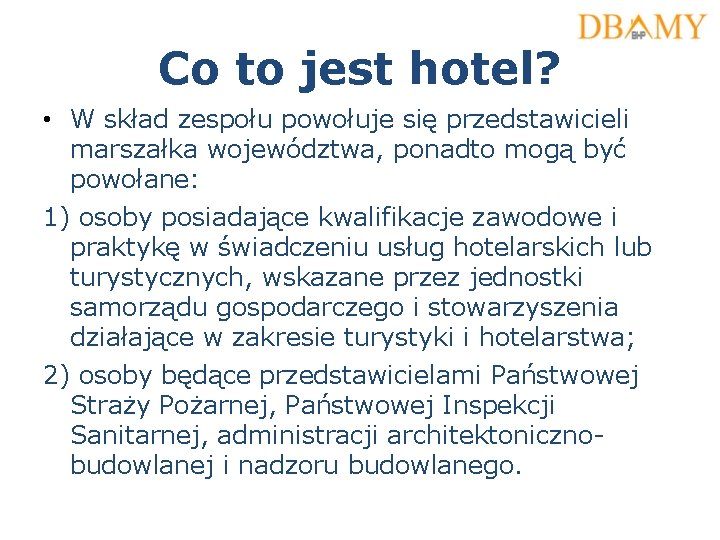 DBAMY
BHP

Co to jest hotel?

• W skład zespołu powołuje się przedstawicieli marszałka województwa, ponadto mogą być powołane:

1) osoby posiadające kwalifikacje zawodowe i praktykę w świadczeniu usług hotelarskich lub turystycznych, wskazane przez jednostki samorządu gospodarczego i stowarzyszenia działające w zakresie turystyki i hotelarstwa;

2) osoby będące przedstawicielami Państwowej Straży Pożarnej, Państwowej Inspekcji Sanitarnej, administracji architektoniczno-budowlanej i nadzoru budowlanego.